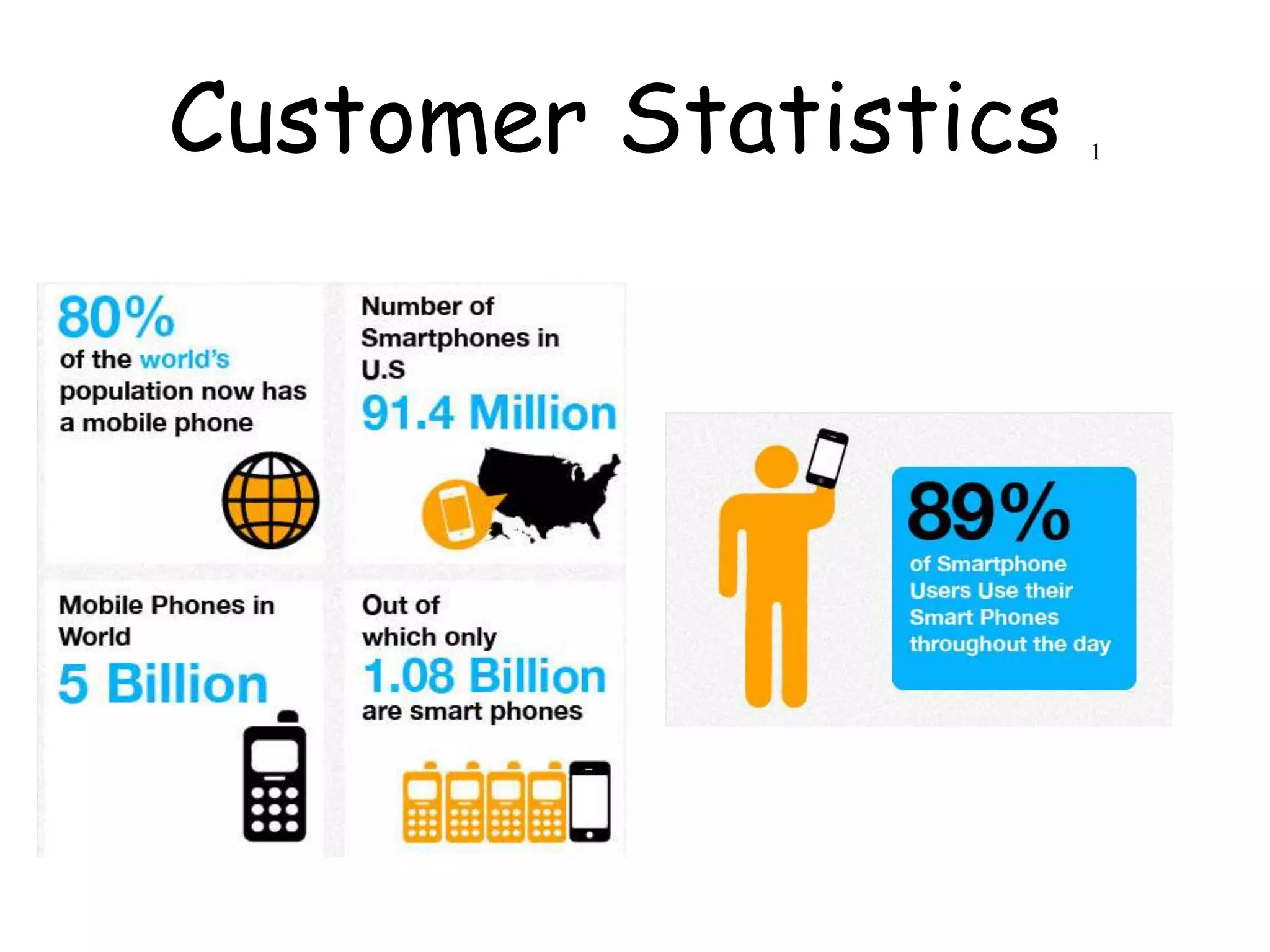 Customer Statistics 1

80%
of the world's population now has a mobile phone

Number of Smartphones in U.S
91.4 Million

Mobile Phones in World
5 Billion

Out of which only
1.08 Billion
are smart phones

89%
of Smartphone Users Use their Smart Phones throughout the day